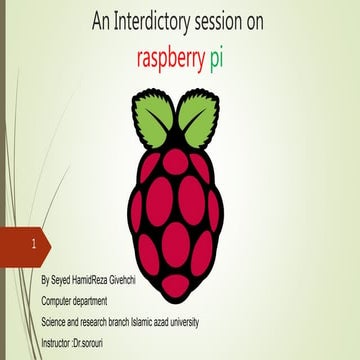 An Interdictory session on

raspberry pi

1

By Seyed HamidReza Givehchi

Computer department

Science and research branch Islamic azad university

Instructor :Dr.sorouri